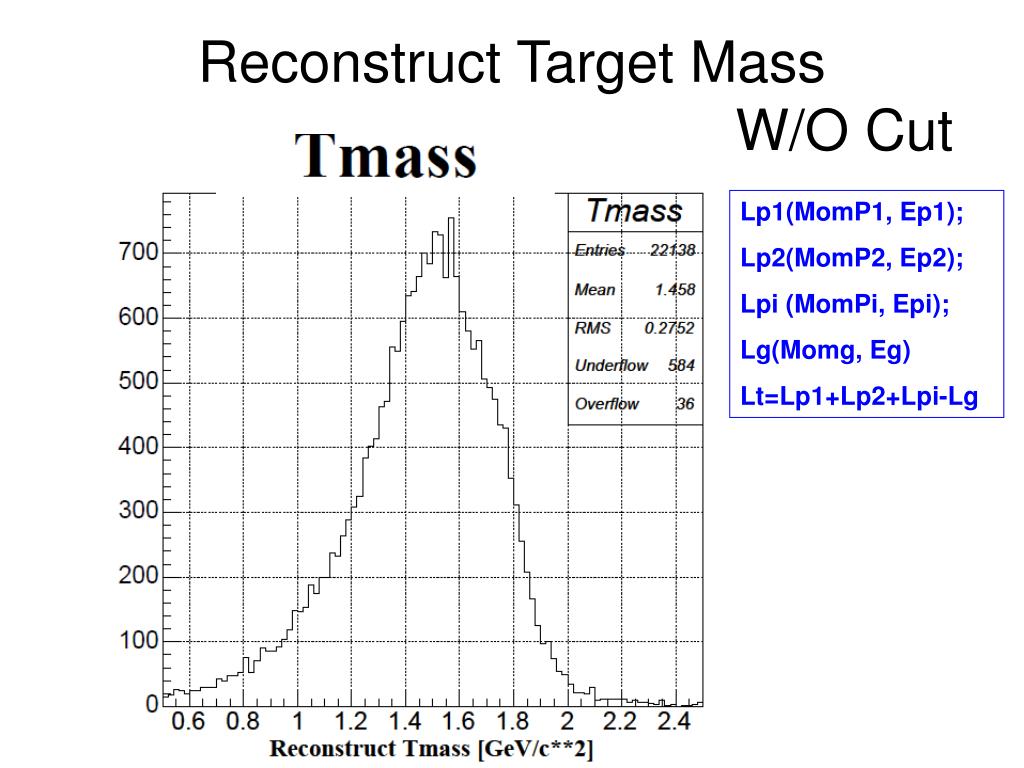 Reconstruct Target Mass

W/O Cut

Tmass

| Tmass | |
|---|---|
| Entries | 22138 |
| Mean | 1.458 |
| RMS | 0.2752 |
| Underflow | 584 |
| Overflow | 36 |

700
600
500
400
300
200
100
0

0.6 0.8 1 1.2 1.4 1.6 1.8 2 2.2 2.4

Reconstruct Tmass [GeV/c**2]

Lp1(MomP1, Ep1);
Lp2(MomP2, Ep2);
Lpi (MomPi, Epi);
Lg(Momg, Eg)
Lt=Lp1+Lp2+Lpi-Lg